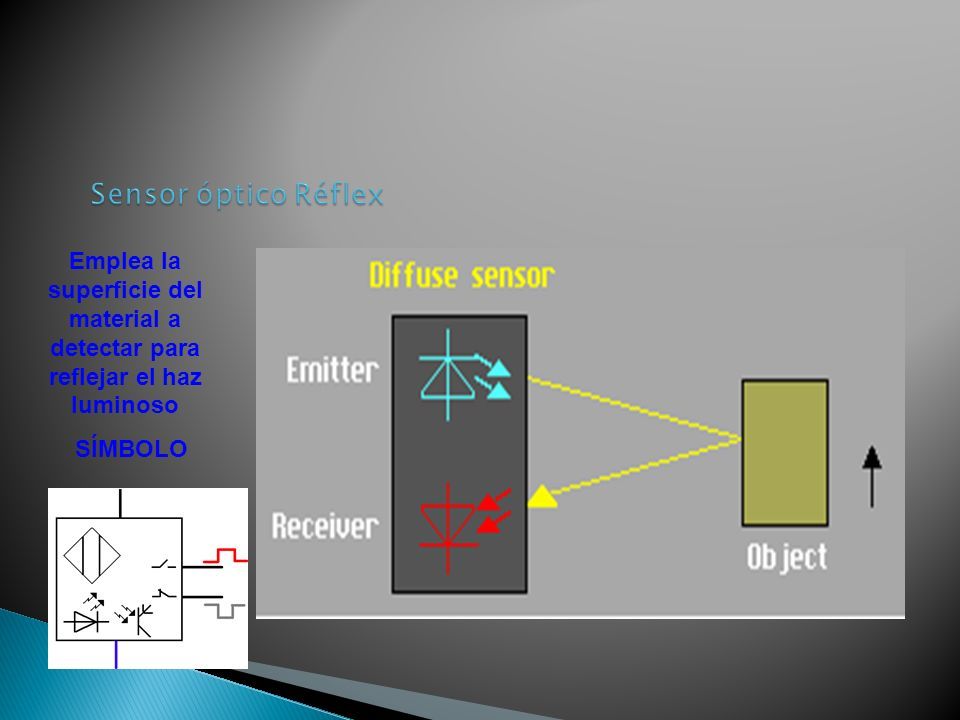 Sensor óptico Réflex

Emplea la superficie del material a detectar para reflejar el haz luminoso

SÍMBOLO

Diffuse sensor

Emitter

Receiver

Object